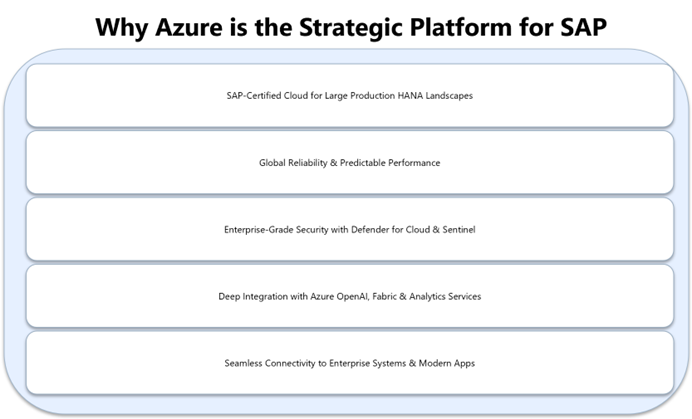 Why Azure is the Strategic Platform for SAP

SAP-Certified Cloud for Large Production HANA Landscapes

Global Reliability & Predictable Performance

Enterprise-Grade Security with Defender for Cloud & Sentinel

Deep Integration with Azure OpenAI, Fabric & Analytics Services

Seamless Connectivity to Enterprise Systems & Modern Apps